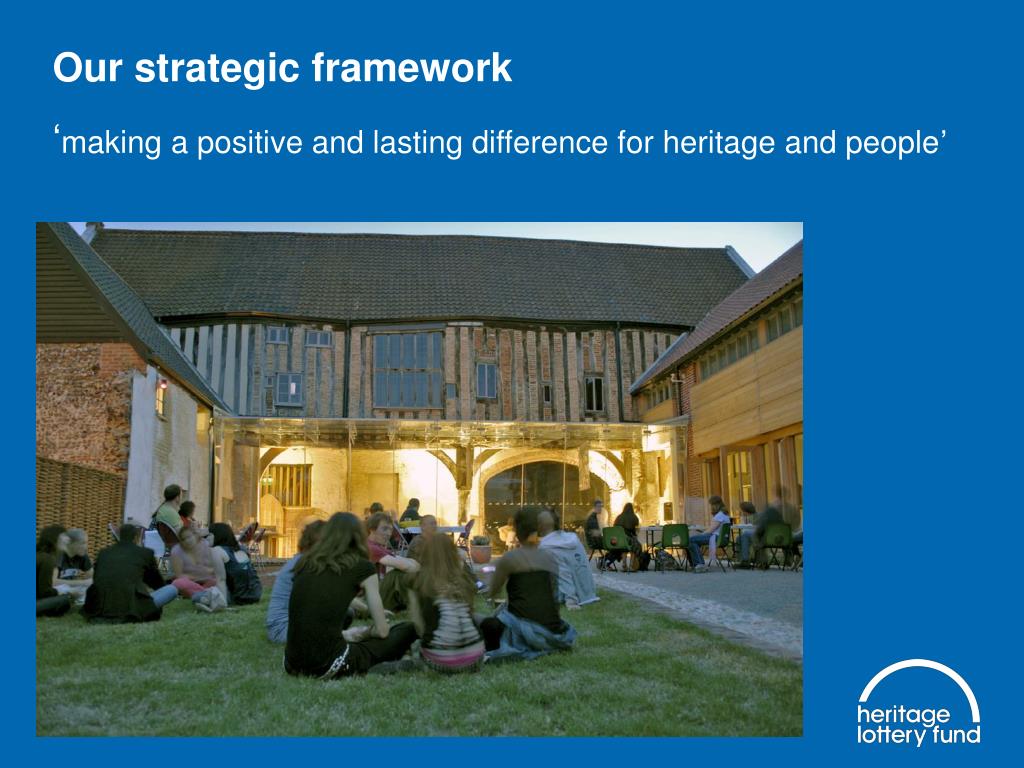 Our strategic framework

‘making a positive and lasting difference for heritage and people’

heritage
lottery fund